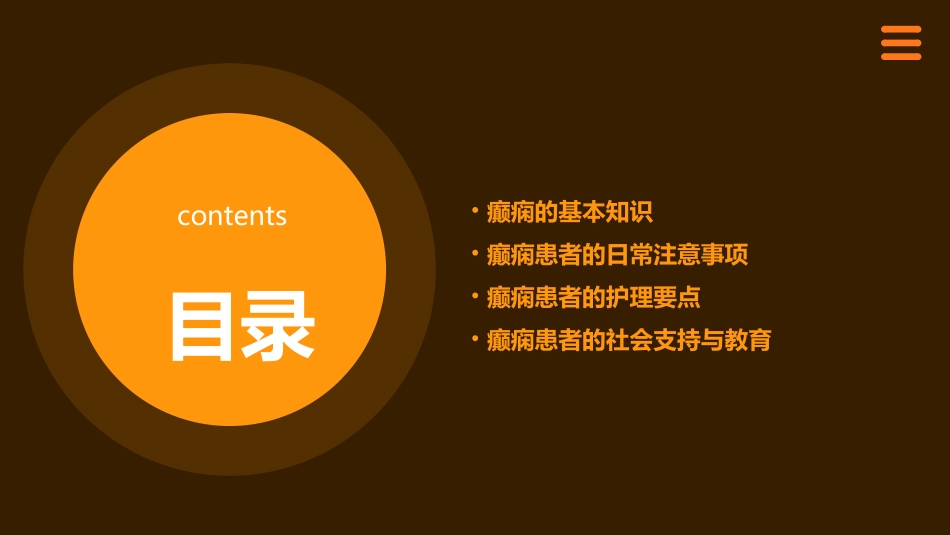 contents

目录

• 癫痫的基本知识
• 癫痫患者的日常注意事项
• 癫痫患者的护理要点
• 癫痫患者的社会支持与教育